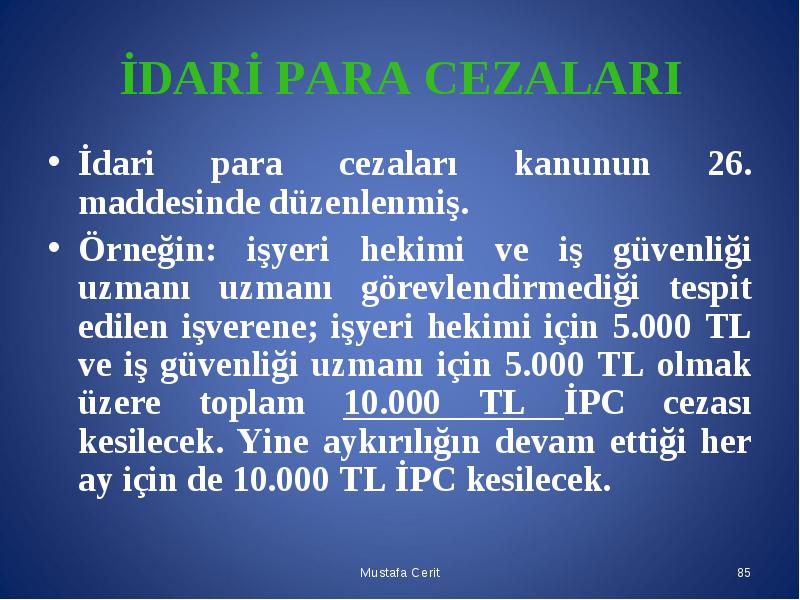 İDARİ PARA CEZALARI

• İdari para cezaları kanunun 26. maddesinde düzenlenmiş.

• Örneğin: işyeri hekimi ve iş güvenliği uzmanı uzmanı görevlendirmediği tespit edilen işverene; işyeri hekimi için 5.000 TL ve iş güvenliği uzmanı için 5.000 TL olmak üzere toplam 10.000 TL İPC cezası kesilecek. Yine aykırılığın devam ettiği her ay için de 10.000 TL İPC kesilecek.

Mustafa Cerit

85